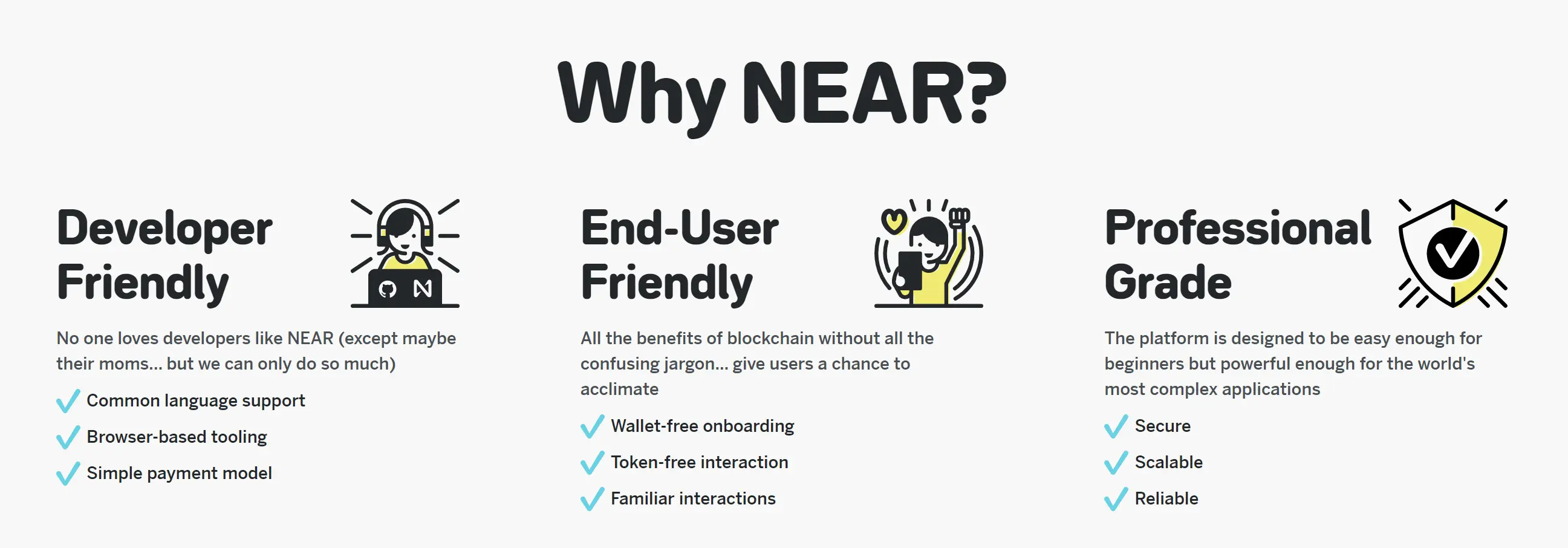 Why NEAR?

Developer Friendly

No one loves developers like NEAR (except maybe their moms... but we can only do so much)

Common language support

Browser-based tooling

Simple payment model

End-User Friendly

All the benefits of blockchain without all the confusing jargon... give users a chance to acclimate

Wallet-free onboarding

Token-free interaction

Familiar interactions

Professional Grade

The platform is designed to be easy enough for beginners but powerful enough for the world's most complex applications

Secure

Scalable

Reliable